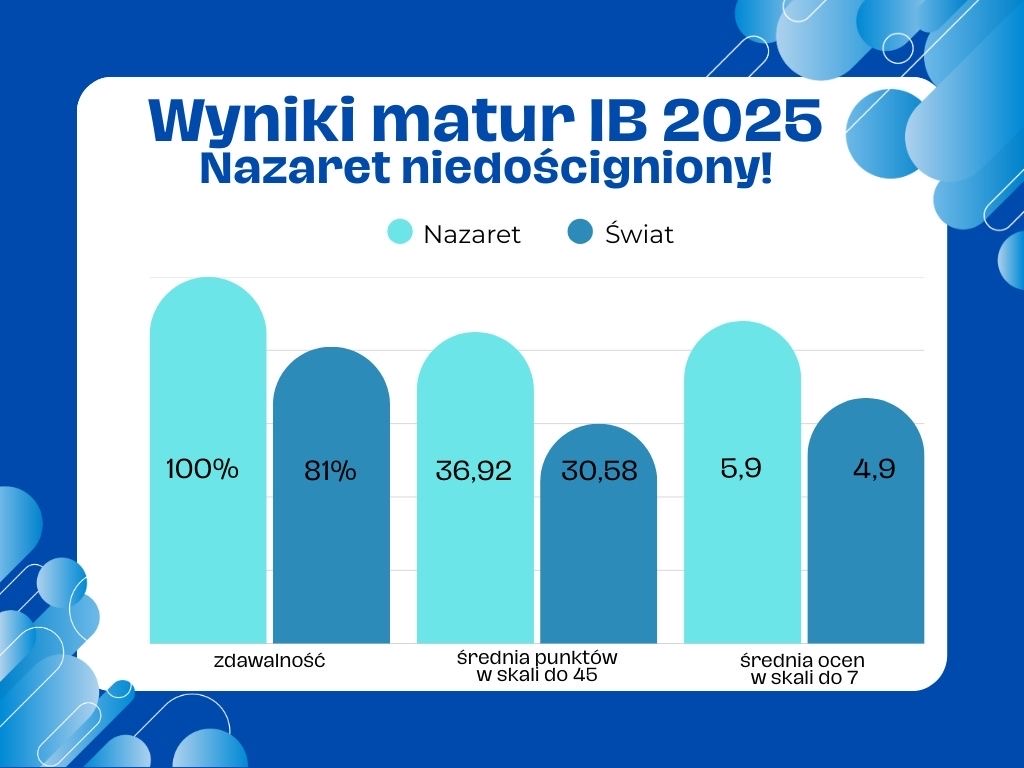 Wyniki matur IB 2025
Nazaret niedościgniony!

Nazaret Świat

100% 81% 36,92 30,58 5,9 4,9

zdawalność

średnia punktów w skali do 45

średnia ocen w skali do 7